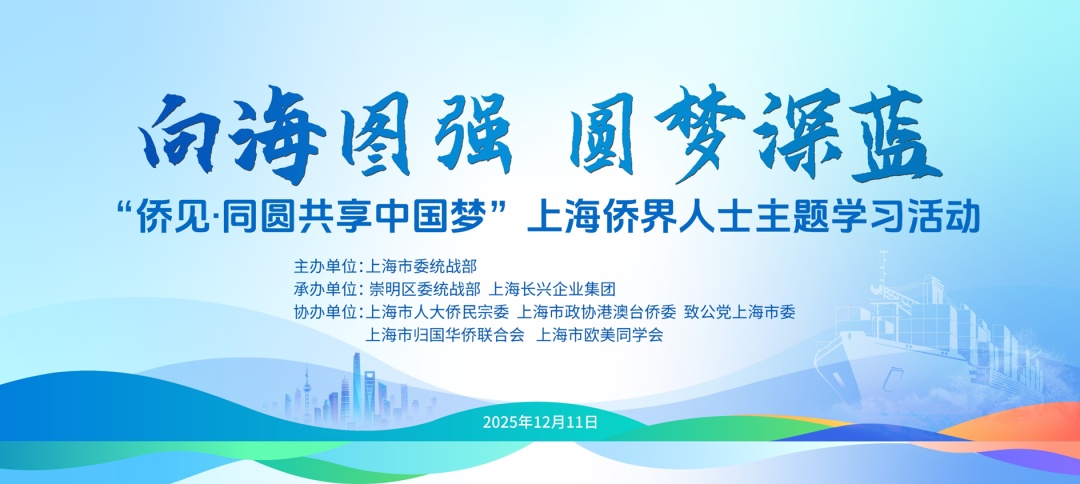 向海图强 圆梦深蓝

“侨见·同圆共享中国梦”上海侨界人士主题学习活动

主办单位：上海市委统战部
承办单位：崇明区委统战部 上海长兴企业集团
协办单位：上海市人大侨民宗委 上海市政协港澳台侨委 致公党上海市委
上海市归国华侨联合会 上海市欧美同学会

2025年12月11日